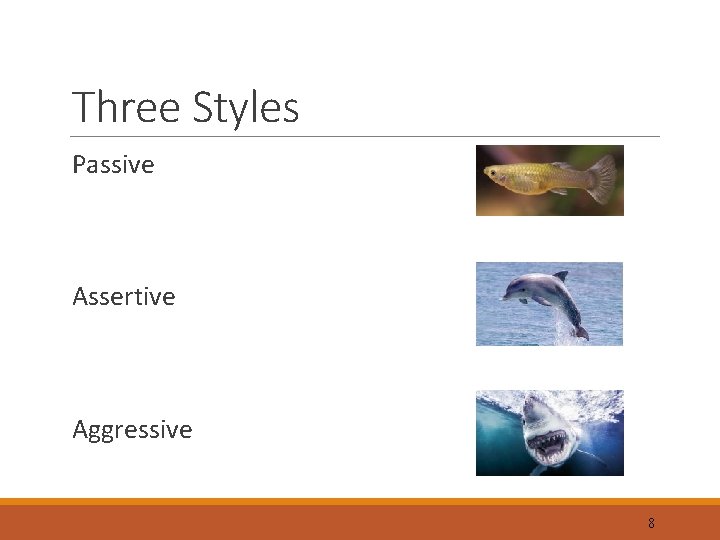 Three Styles

Passive

Assertive

Aggressive

8